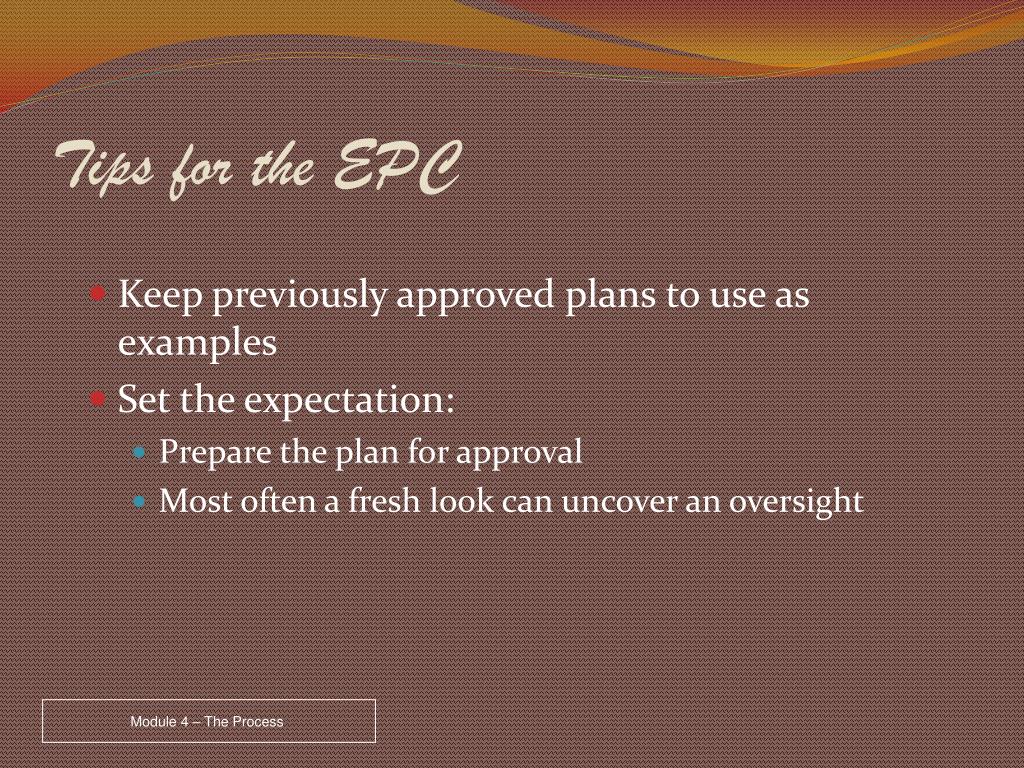 Tips for the EPC

Keep previously approved plans to use as examples

Set the expectation:

Prepare the plan for approval

Most often a fresh look can uncover an oversight

Module 4 – The Process